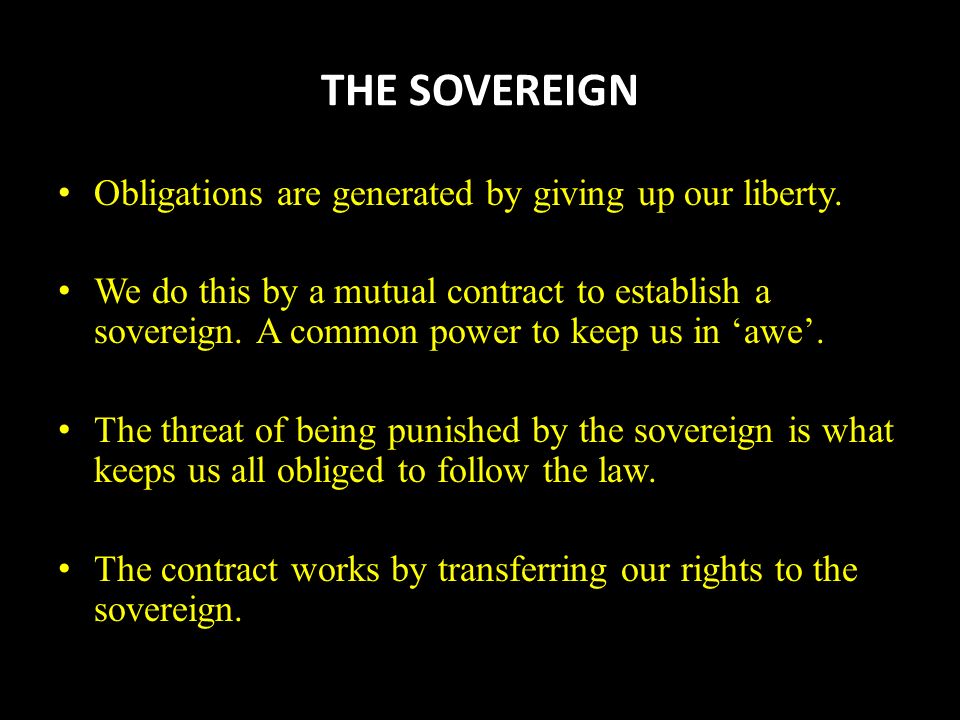 THE SOVEREIGN

• Obligations are generated by giving up our liberty.

• We do this by a mutual contract to establish a sovereign. A common power to keep us in ‘awe’.

• The threat of being punished by the sovereign is what keeps us all obliged to follow the law.

• The contract works by transferring our rights to the sovereign.